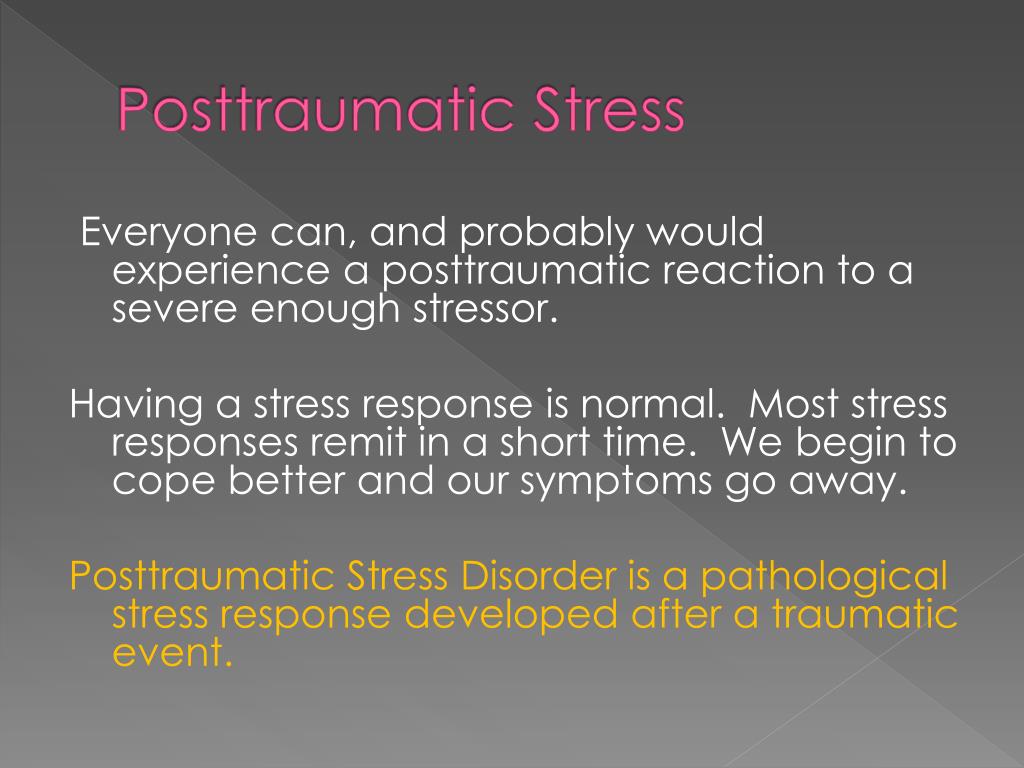 Posttraumatic Stress

Everyone can, and probably would experience a posttraumatic reaction to a severe enough stressor.

Having a stress response is normal. Most stress responses remit in a short time. We begin to cope better and our symptoms go away.

Posttraumatic Stress Disorder is a pathological stress response developed after a traumatic event.